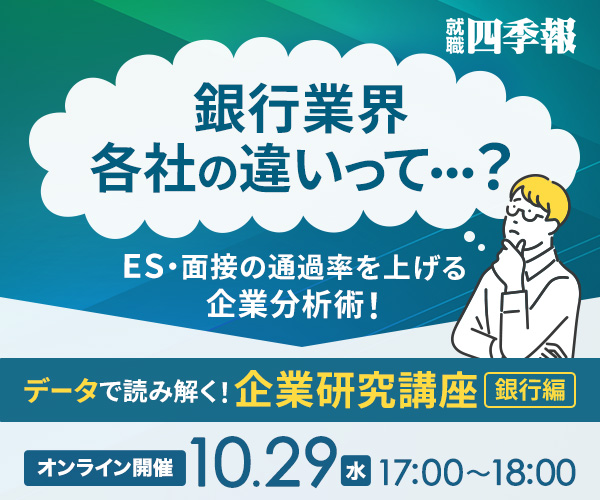 就職四季報

銀行業界
各社の違いって…？

ES・面接の通過率を上げる
企業分析術！

データで読み解く！企業研究講座 銀行編

オンライン開催 10.29 水 17:00～18:00